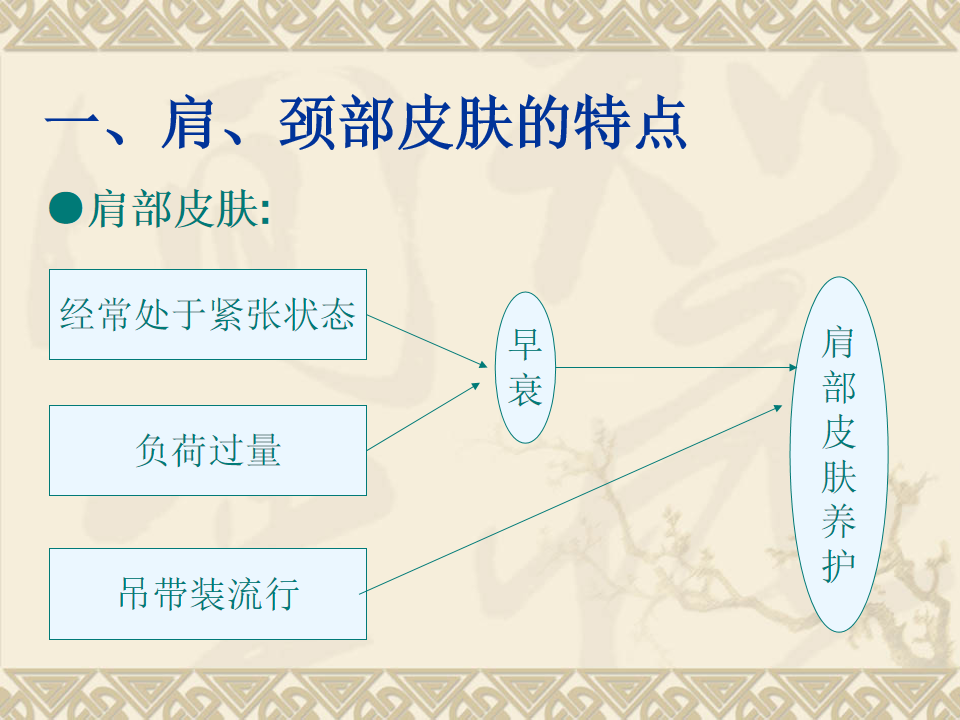 一、肩、颈部皮肤的特点

●肩部皮肤:

经常处于紧张状态

负荷过量

吊带装流行

早衰

肩部皮肤养护